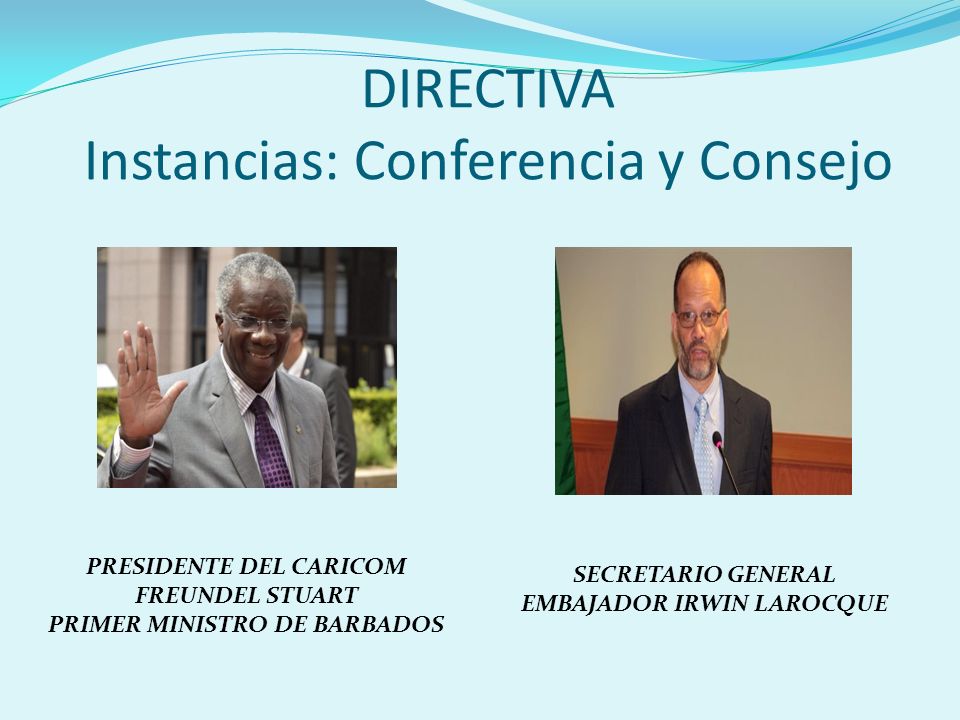 DIRECTIVA
Instancias: Conferencia y Consejo

PRESIDENTE DEL CARICOM
FREUNDEL STUART
PRIMER MINISTRO DE BARBADOS

SECRETARIO GENERAL
EMBAJADOR IRWIN LAROCQUE